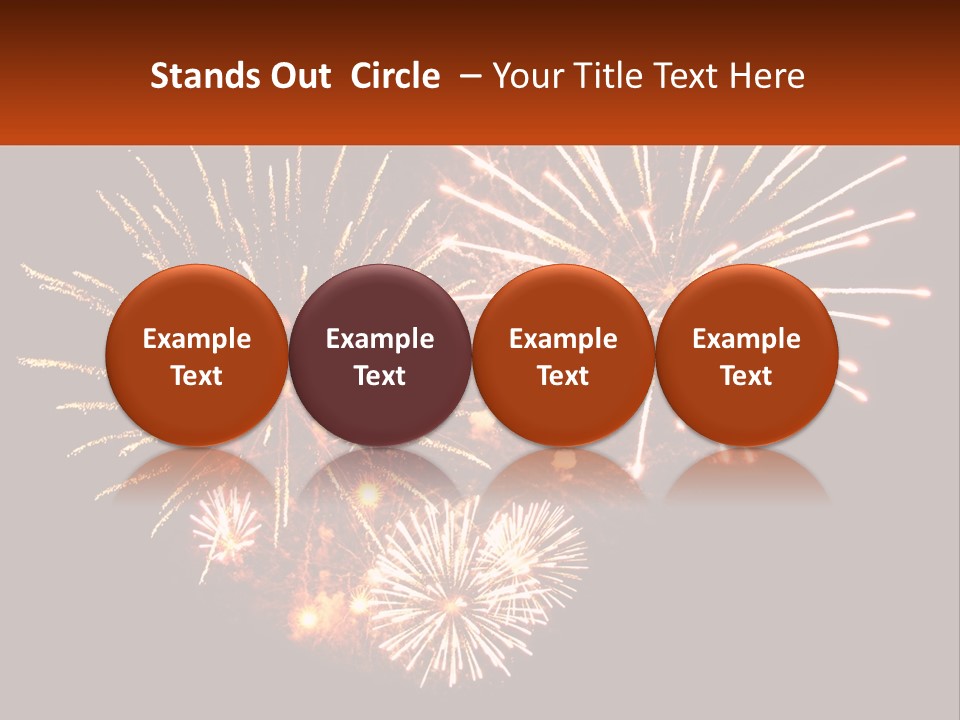 Stands Out Circle – Your Title Text Here

Example Text

Example Text

Example Text

Example Text